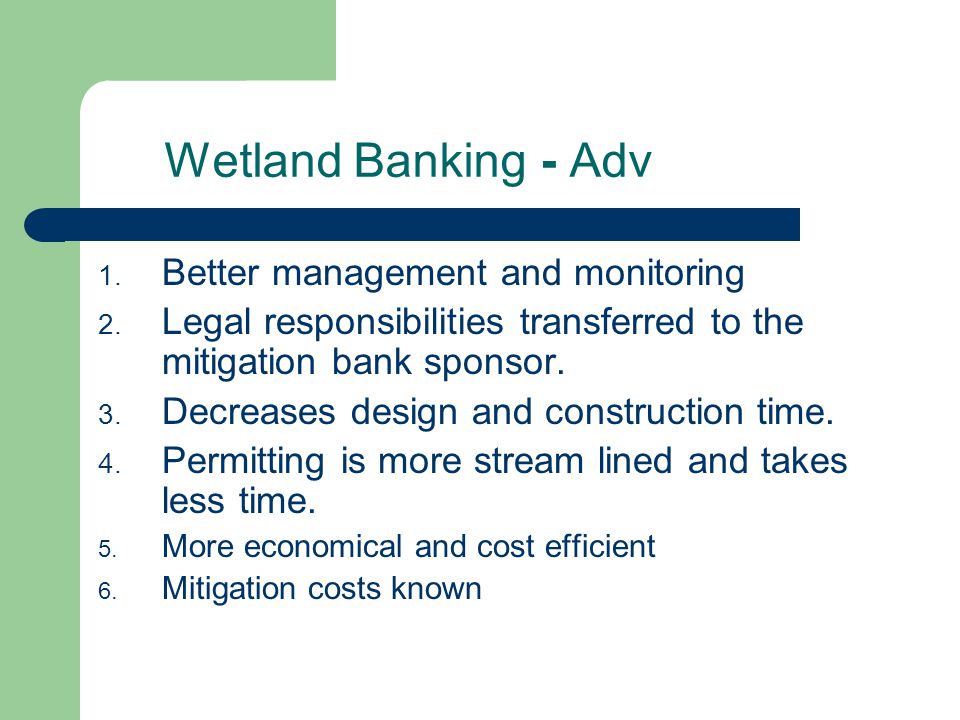 Wetland Banking - Adv

1. Better management and monitoring
2. Legal responsibilities transferred to the mitigation bank sponsor.
3. Decreases design and construction time.
4. Permitting is more stream lined and takes less time.
5. More economical and cost efficient
6. Mitigation costs known